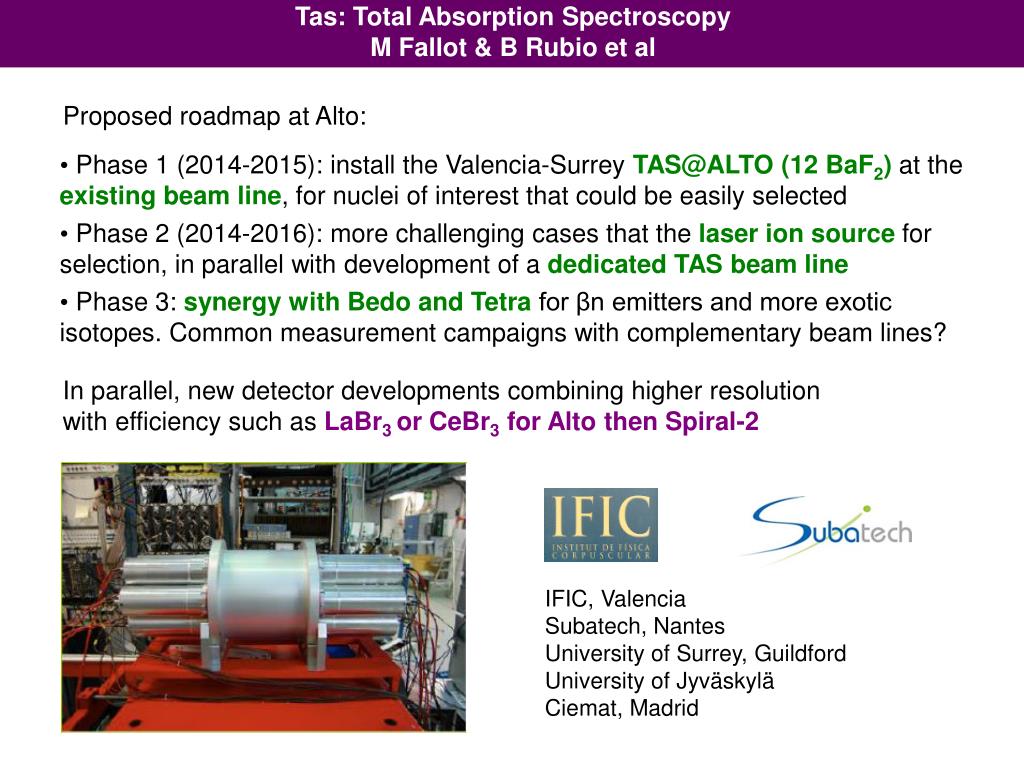 Tas: Total Absorption Spectroscopy
M Fallot & B Rubio et al

Proposed roadmap at Alto:

• Phase 1 (2014-2015): install the Valencia-Surrey TAS@ALTO (12 $BaF_2$) at the existing beam line, for nuclei of interest that could be easily selected

• Phase 2 (2014-2016): more challenging cases that the laser ion source for selection, in parallel with development of a dedicated TAS beam line

• Phase 3: synergy with Bedo and Tetra for βn emitters and more exotic isotopes. Common measurement campaigns with complementary beam lines?

In parallel, new detector developments combining higher resolution with efficiency such as $LaBr_3$ or $CeBr_3$ for Alto then Spiral-2

IFIC
INSTITUT DE FÍSICA CORPUSCULAR

Subatech

IFIC, Valencia
Subatech, Nantes
University of Surrey, Guildford
University of Jyväskylä
Ciemat, Madrid